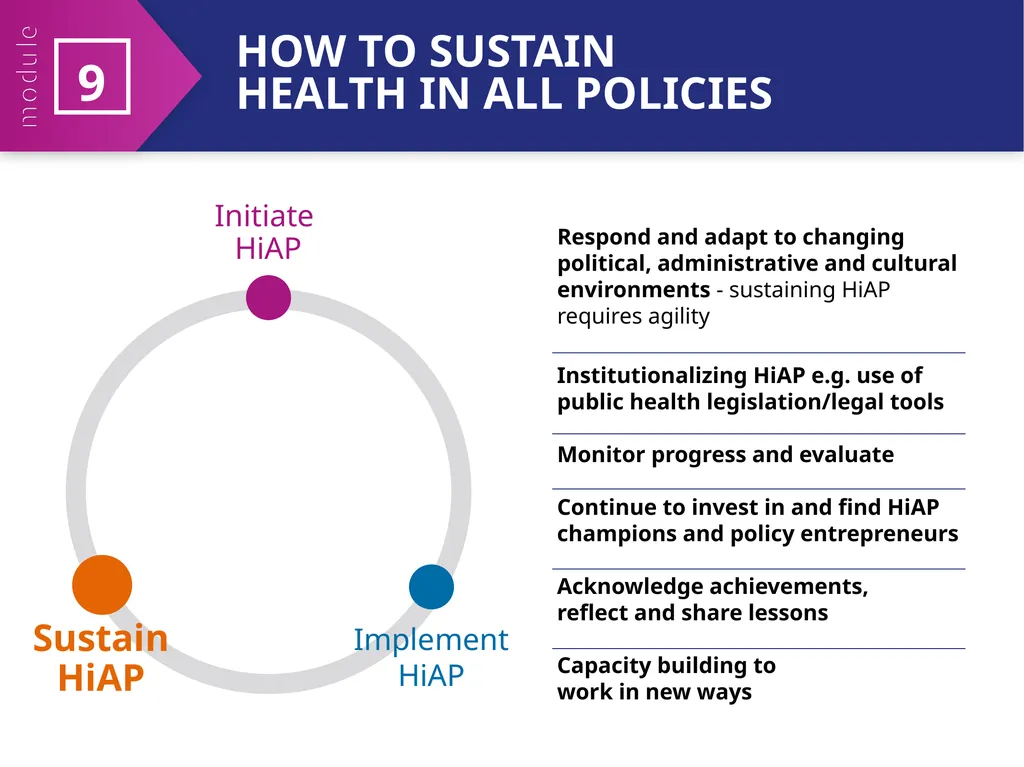 module

9

HOW TO SUSTAIN
HEALTH IN ALL POLICIES

Initiate
HiAP

Sustain
HiAP

Implement
HiAP

Respond and adapt to changing political, administrative and cultural environments - sustaining HiAP requires agility

Institutionalizing HiAP e.g. use of public health legislation/legal tools

Monitor progress and evaluate

Continue to invest in and find HiAP champions and policy entrepreneurs

Acknowledge achievements, reflect and share lessons

Capacity building to work in new ways